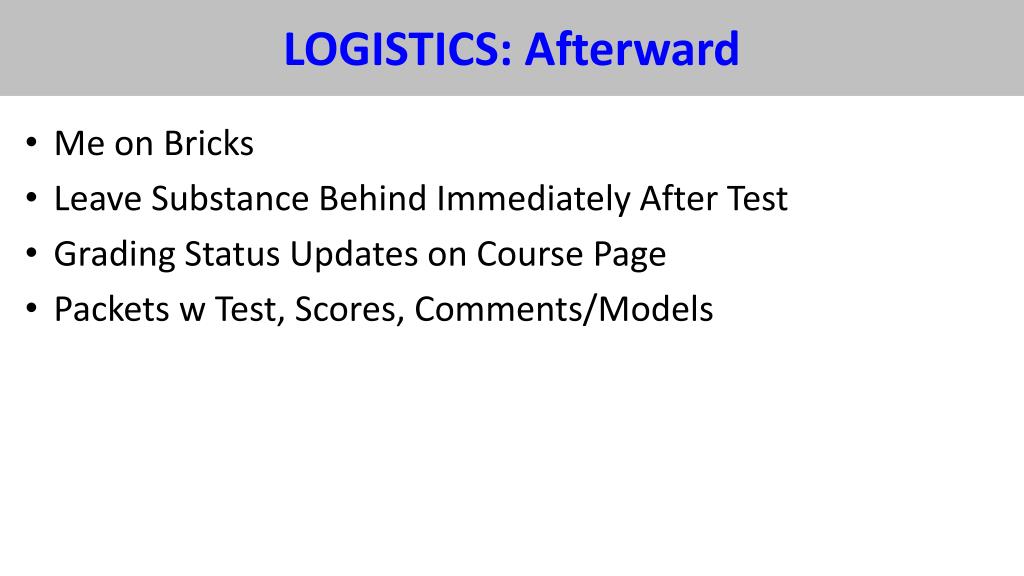 LOGISTICS: Afterward

• Me on Bricks
• Leave Substance Behind Immediately After Test
• Grading Status Updates on Course Page
• Packets w Test, Scores, Comments/Models